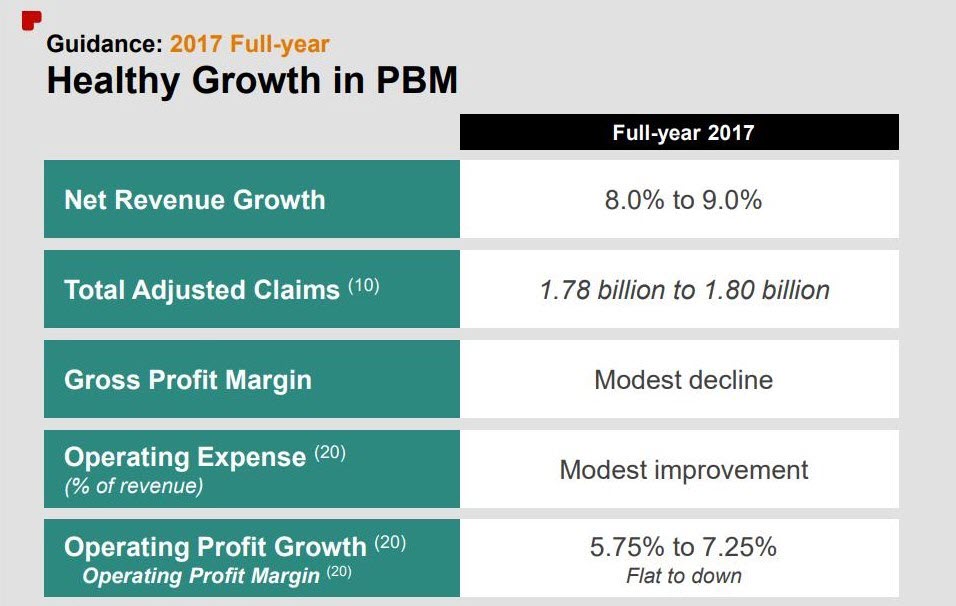 Guidance: 2017 Full-year

Healthy Growth in PBM

| | Full-year 2017 |
|---|---|
| Net Revenue Growth | 8.0% to 9.0% |
| Total Adjusted Claims $^{(10)}$ | 1.78 billion to 1.80 billion |
| Gross Profit Margin | Modest decline |
| Operating Expense $^{(20)}$ (% of revenue) | Modest improvement |
| Operating Profit Growth $^{(20)}$ Operating Profit Margin $^{(20)}$ | 5.75% to 7.25% Flat to down |